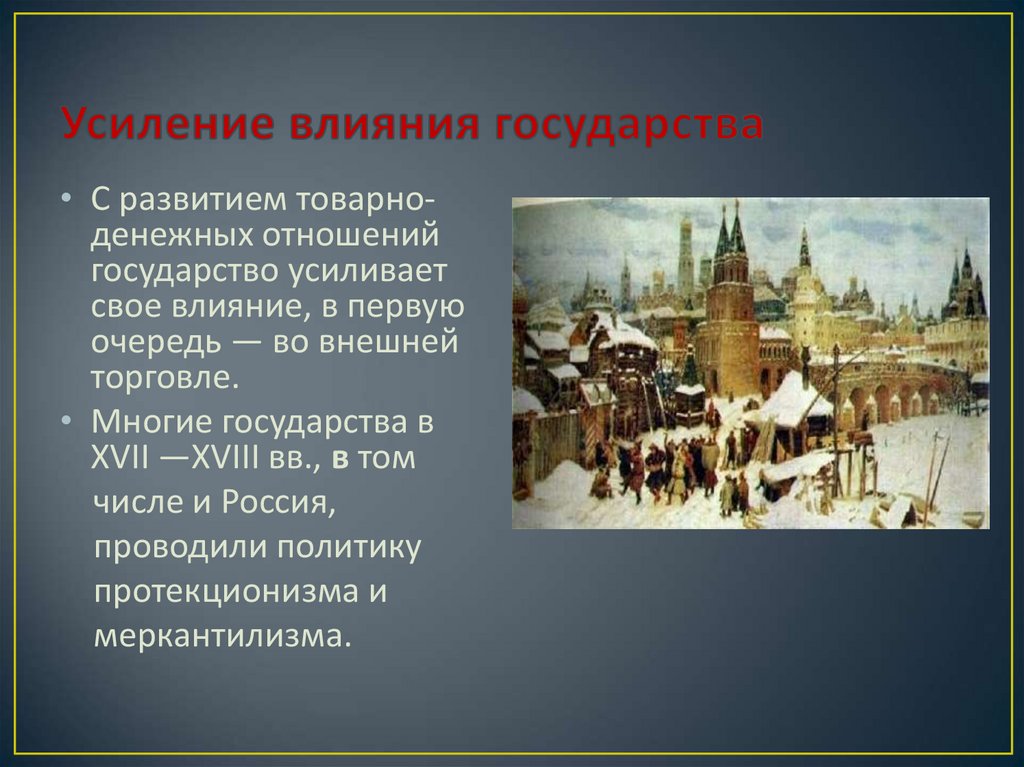 Усиление влияния государства

• С развитием товарно-денежных отношений государство усиливает свое влияние, в первую очередь — во внешней торговле.

• Многие государства в XVII —XVIII вв., в том числе и Россия, проводили политику протекционизма и меркантилизма.